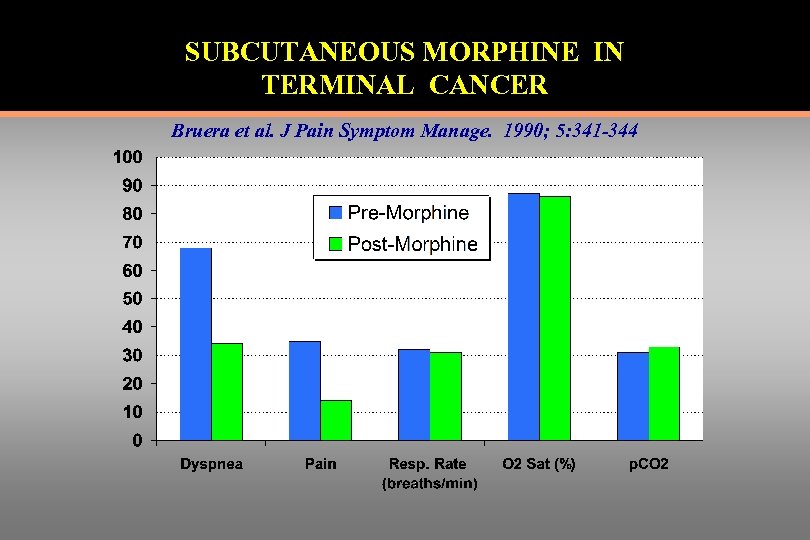 SUBCUTANEOUS MORPHINE IN TERMINAL CANCER

Bruera et al. J Pain Symptom Manage. 1990; 5:341-344

100
90
80
70
60
50
40
30
20
10
0

Pre-Morphine
Post-Morphine

Dyspnea
Pain
Resp. Rate (breaths/min)
O2 Sat (%)
pCO2